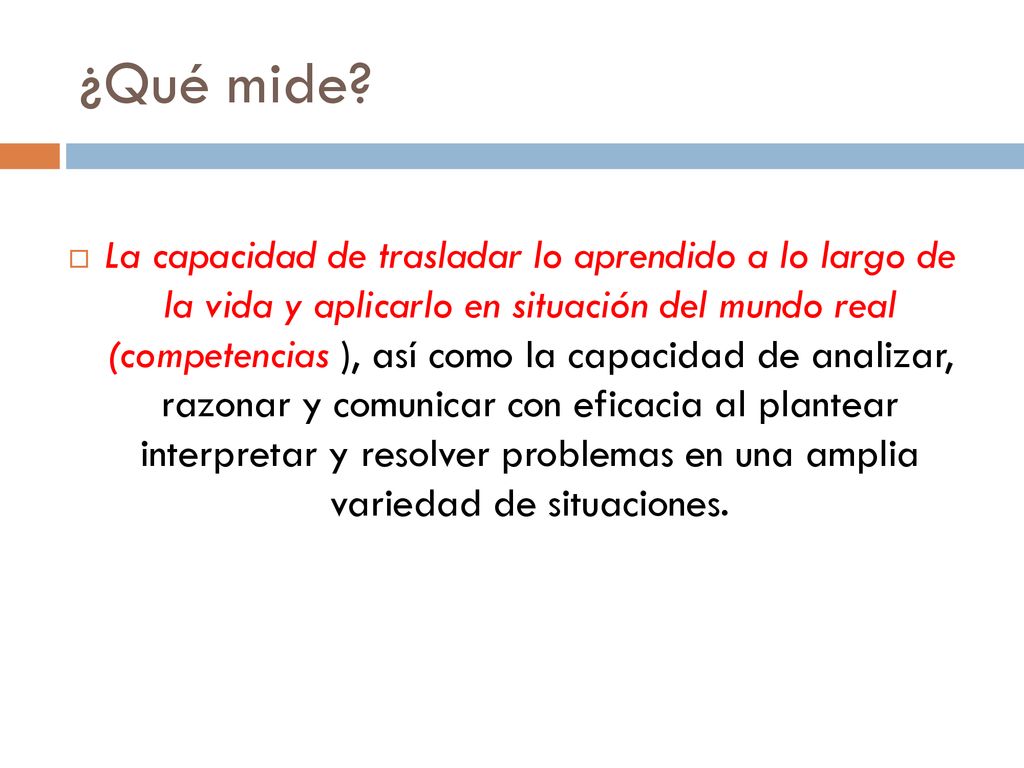 ¿Qué mide?

La capacidad de trasladar lo aprendido a lo largo de la vida y aplicarlo en situación del mundo real (competencias ), así como la capacidad de analizar, razonar y comunicar con eficacia al plantear interpretar y resolver problemas en una amplia variedad de situaciones.